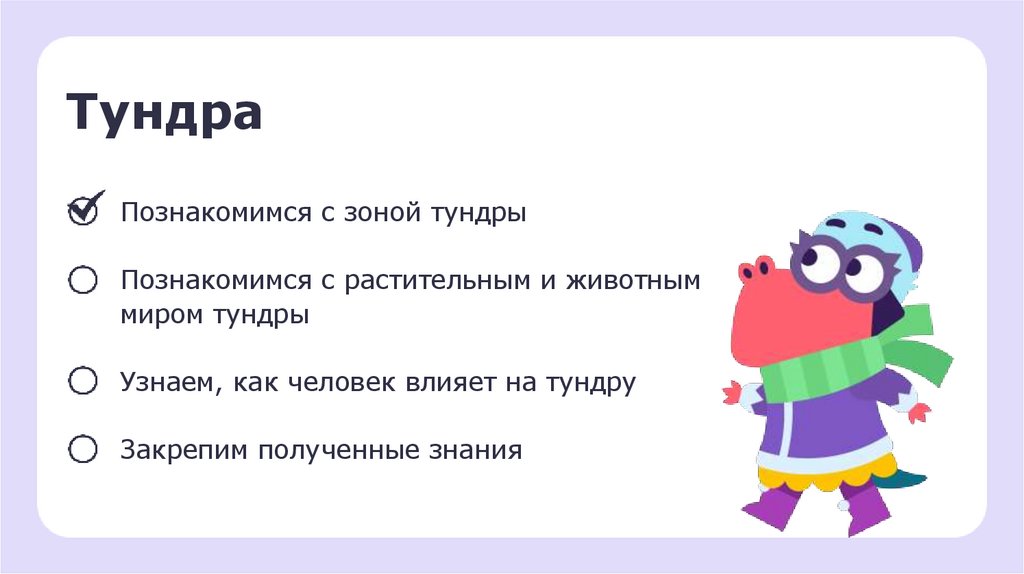 Тундра

Познакомимся с зоной тундры

Познакомимся с растительным и животным миром тундры

Узнаем, как человек влияет на тундру

Закрепим полученные знания